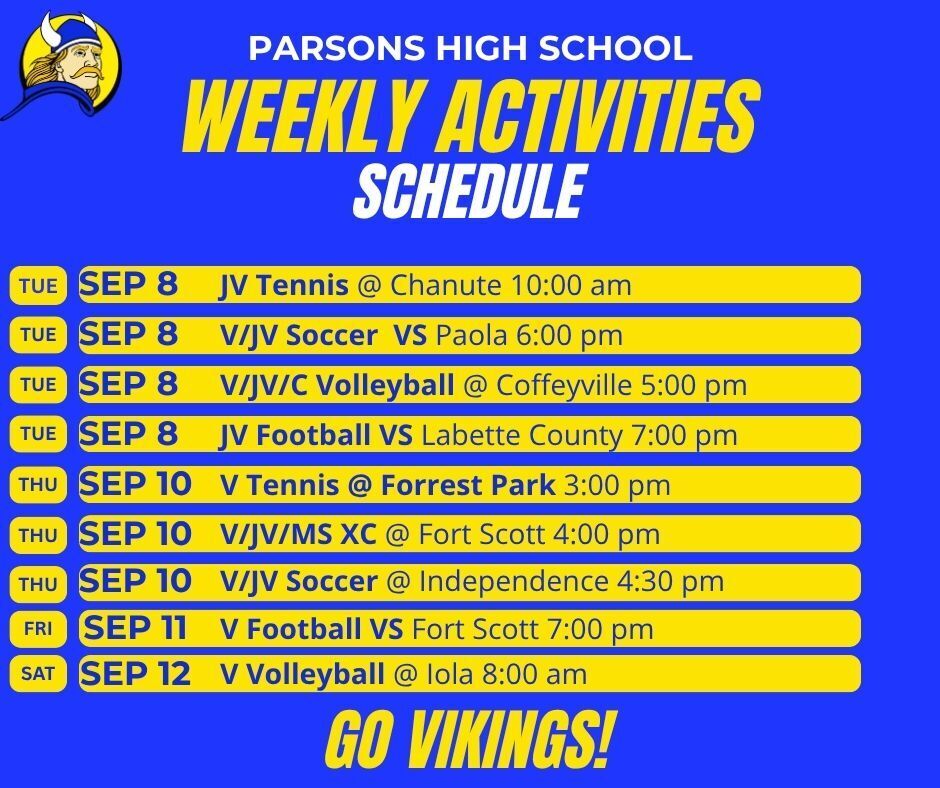 PARSONS HIGH SCHOOL
WEEKLY ACTIVITIES
SCHEDULE

TUE SEP 8 JV Tennis @ Chanute 10:00 am
TUE SEP 8 V/JV Soccer VS Paola 6:00 pm
TUE SEP 8 V/JV/C Volleyball @ Coffeyville 5:00 pm
TUE SEP 8 JV Football VS Labette County 7:00 pm
THU SEP 10 V Tennis @ Forrest Park 3:00 pm
THU SEP 10 V/JV/MS XC @ Fort Scott 4:00 pm
THU SEP 10 V/JV Soccer @ Independence 4:30 pm
FRI SEP 11 V Football VS Fort Scott 7:00 pm
SAT SEP 12 V Volleyball @ Iola 8:00 am

GO VIKINGS!